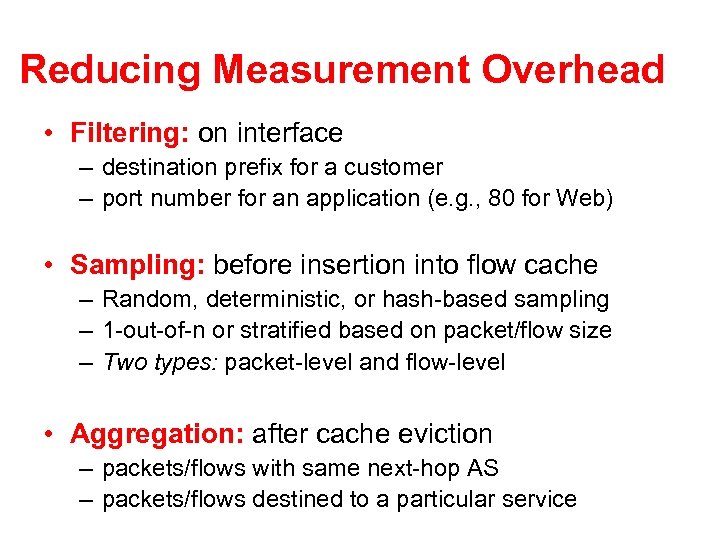 Reducing Measurement Overhead

• Filtering: on interface
– destination prefix for a customer
– port number for an application (e.g., 80 for Web)

• Sampling: before insertion into flow cache
– Random, deterministic, or hash-based sampling
– 1-out-of-n or stratified based on packet/flow size
– Two types: packet-level and flow-level

• Aggregation: after cache eviction
– packets/flows with same next-hop AS
– packets/flows destined to a particular service